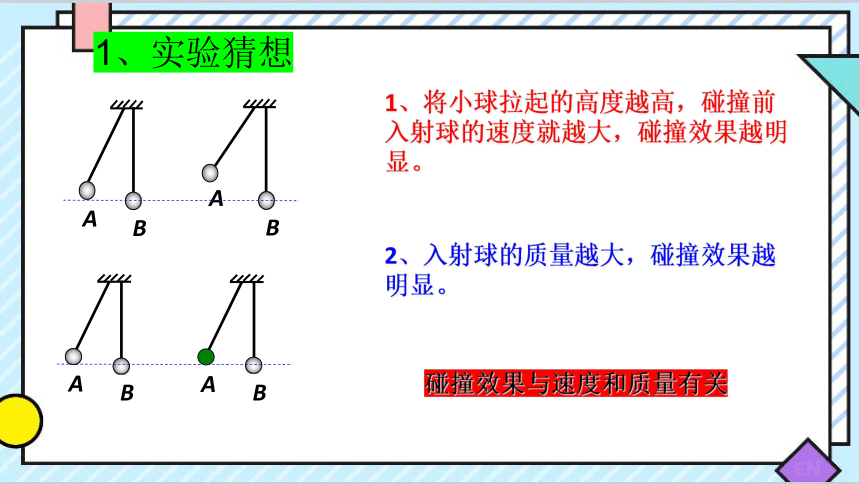 1、实验猜想

A B A B

A B A B

1、将小球拉起的高度越高，碰撞前入射球的速度就越大，碰撞效果越明显。

2、入射球的质量越大，碰撞效果越明显。

碰撞效果与速度和质量有关

EN